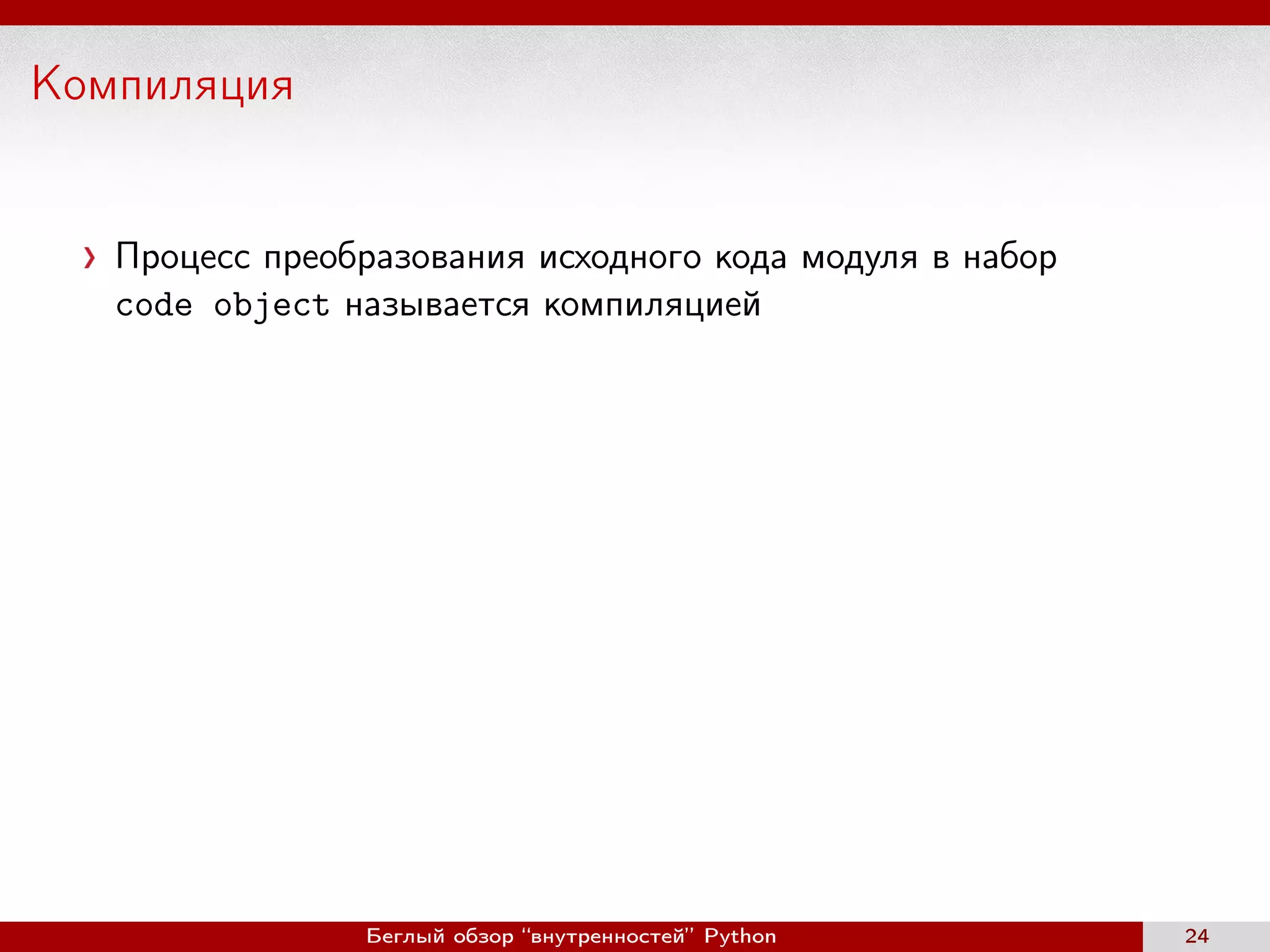 Компиляция

› Процесс преобразования исходного кода модуля в набор code object называется компиляцией

Беглый обзор “внутренностей” Python 24